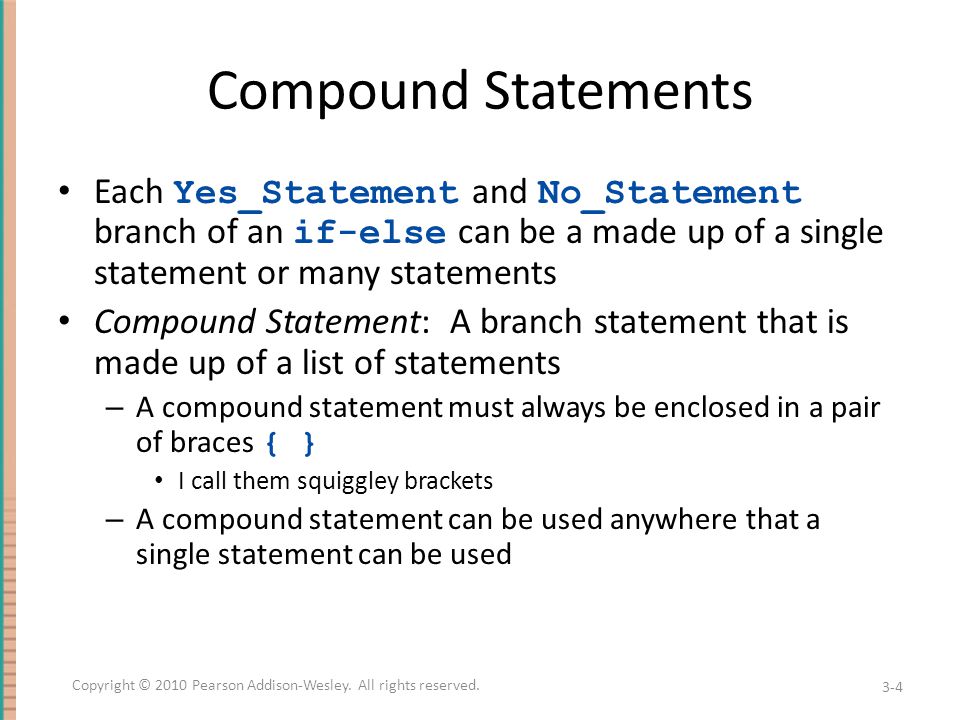 Compound Statements

• Each Yes_Statement and No_Statement branch of an if-else can be a made up of a single statement or many statements

• Compound Statement: A branch statement that is made up of a list of statements

– A compound statement must always be enclosed in a pair of braces { }

• I call them squiggley brackets

– A compound statement can be used anywhere that a single statement can be used

Copyright © 2010 Pearson Addison-Wesley. All rights reserved.

3-4